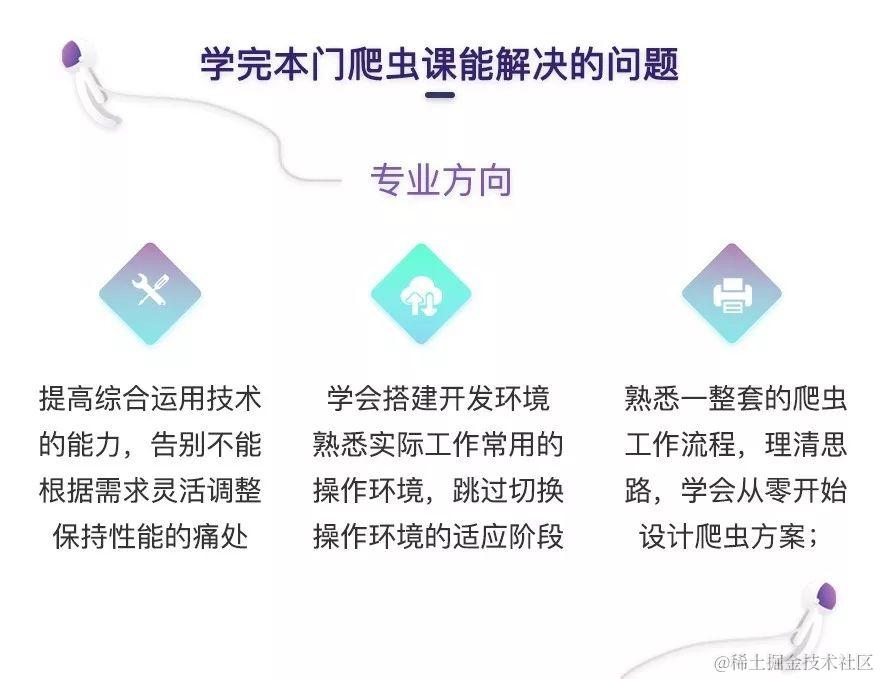 学完本门爬虫课能解决的问题

专业方向

提高综合运用技术的能力，告别不能根据需求灵活调整保持性能的痛处

学会搭建开发环境熟悉实际工作常用的操作环境，跳过切换操作环境的适应阶段

熟悉一整套的爬虫工作流程，理清思路，学会从零开始设计爬虫方案；

@稀土掘金技术社区